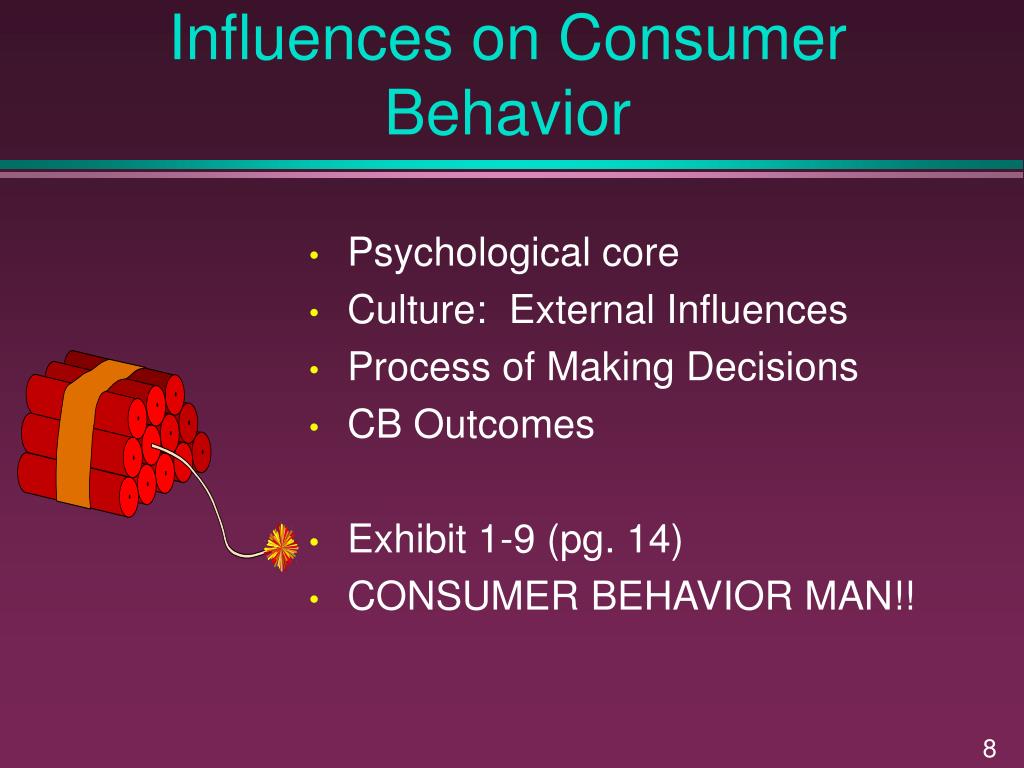 Influences on Consumer Behavior

• Psychological core
• Culture: External Influences
• Process of Making Decisions
• CB Outcomes

• Exhibit 1-9 (pg. 14)
• CONSUMER BEHAVIOR MAN!!

8